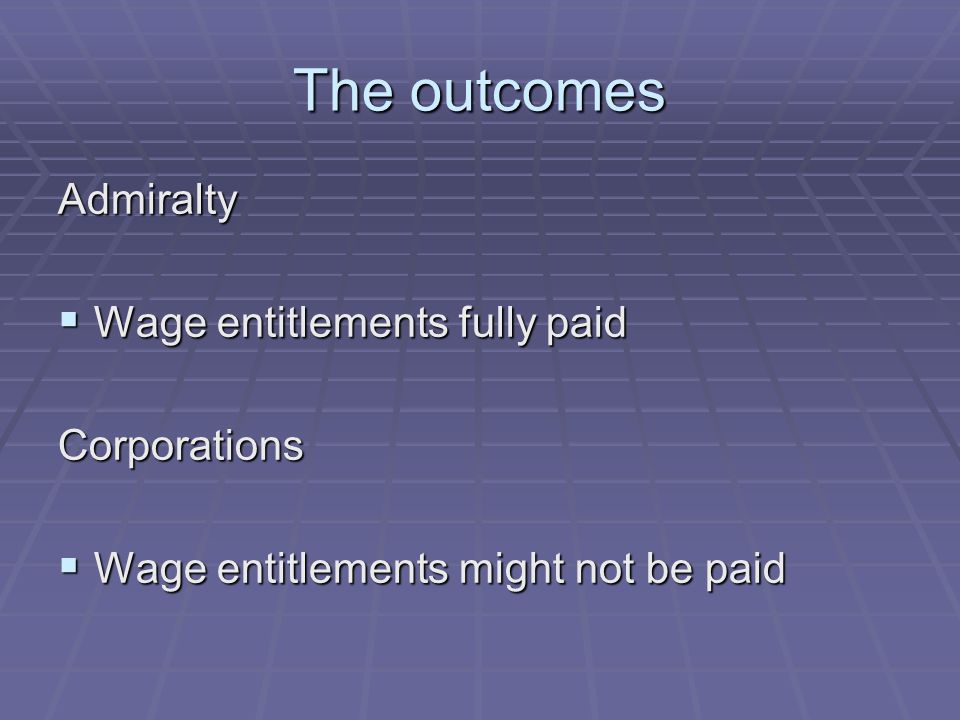 The outcomes

Admiralty

▪ Wage entitlements fully paid

Corporations

▪ Wage entitlements might not be paid